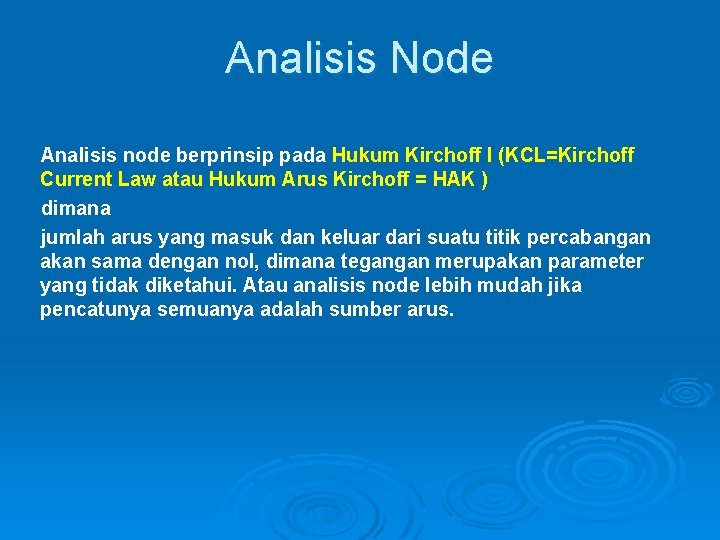 Analisis Node

Analisis node berprinsip pada Hukum Kirchoff I (KCL=Kirchoff Current Law atau Hukum Arus Kirchoff = HAK )

dimana

jumlah arus yang masuk dan keluar dari suatu titik percabangan akan sama dengan nol, dimana tegangan merupakan parameter yang tidak diketahui. Atau analisis node lebih mudah jika pencatunya semuanya adalah sumber arus.